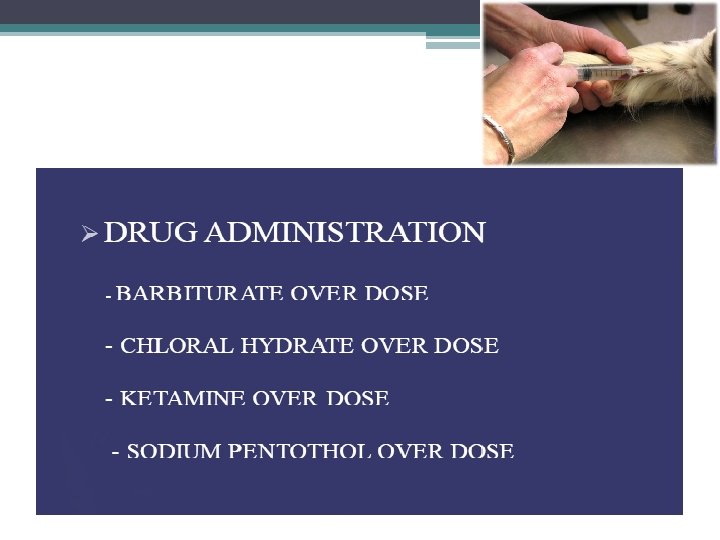 ➢ DRUG ADMINISTRATION

- BARBITURATE OVER DOSE

- CHLORAL HYDRATE OVER DOSE

- KETAMINE OVER DOSE

- SODIUM PENTOTHOL OVER DOSE